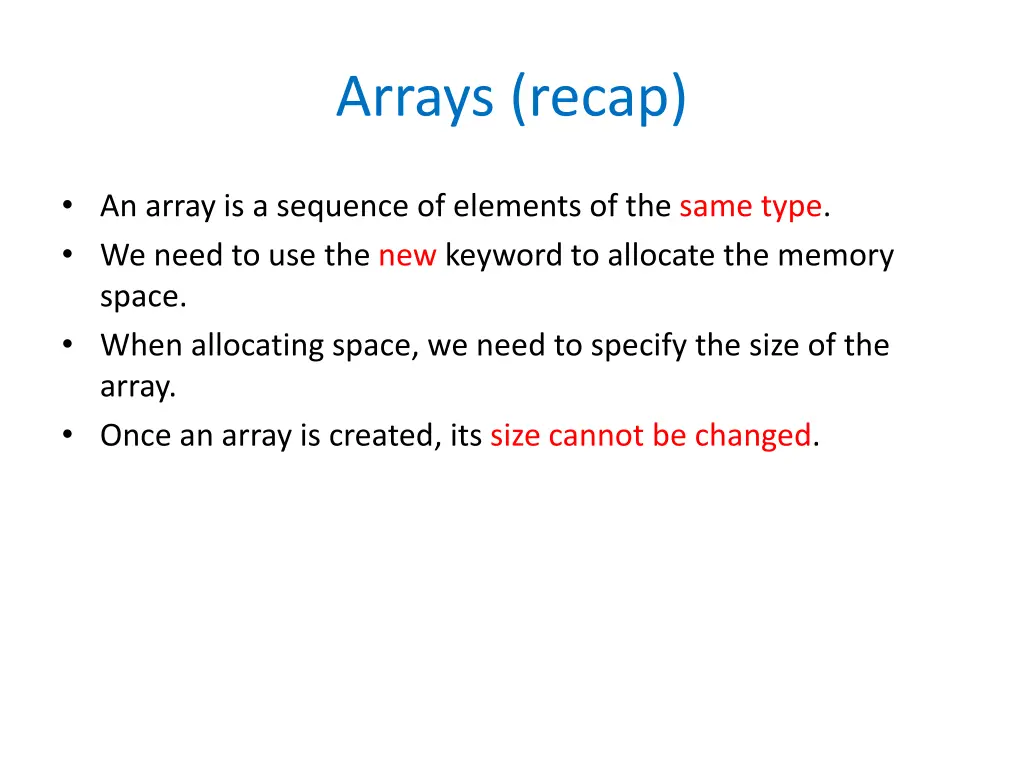 Arrays (recap)

• An array is a sequence of elements of the same type.
• We need to use the new keyword to allocate the memory space.
• When allocating space, we need to specify the size of the array.
• Once an array is created, its size cannot be changed.